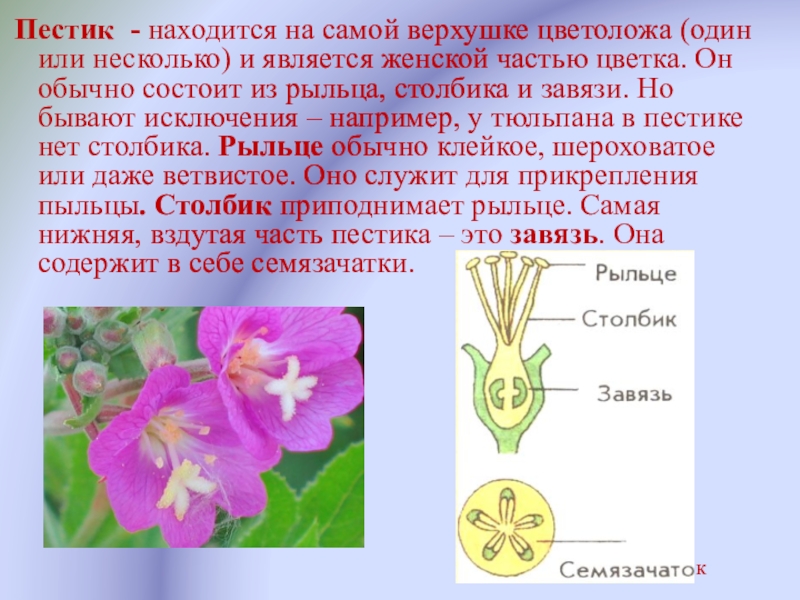 Пестик - находится на самой верхушке цветоложа (один или несколько) и является женской частью цветка. Он обычно состоит из рыльца, столбика и завязи. Но бывают исключения – например, у тюльпана в пестике нет столбика. Рыльце обычно клейкое, шероховатое или даже ветвистое. Оно служит для прикрепления пыльцы. Столбик приподнимает рыльце. Самая нижняя, вздутая часть пестика – это завязь. Она содержит в себе семязачатки.

Рыльце

Столбик

Завязь

Семязачаток